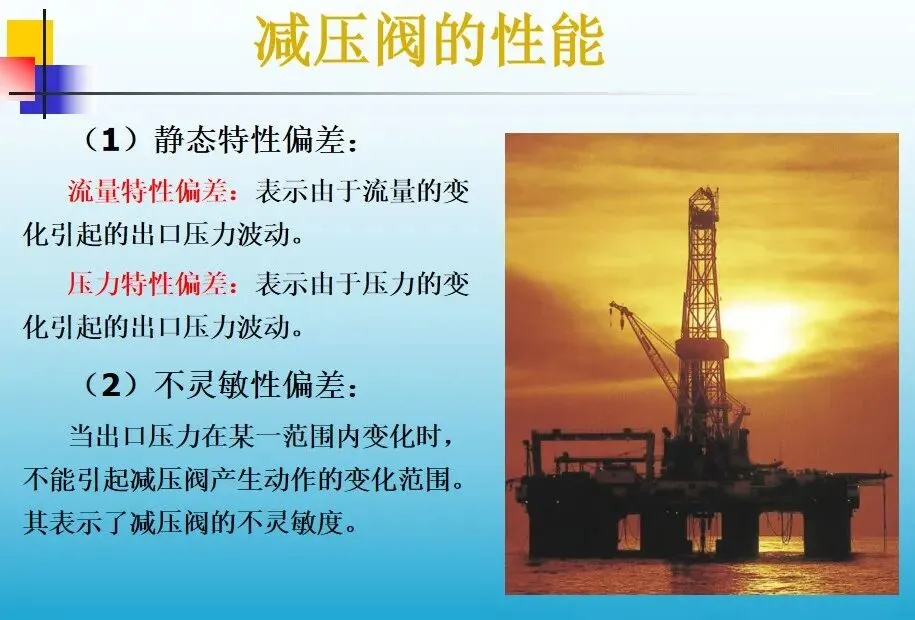 减压阀的性能

（1）静态特性偏差：

流量特性偏差：表示由于流量的变化引起的出口压力波动。

压力特性偏差：表示由于压力的变化引起的出口压力波动。

（2）不灵敏性偏差：

当出口压力在某一范围内变化时，不能引起减压阀产生动作的变化范围。其表示了减压阀的不灵敏度。